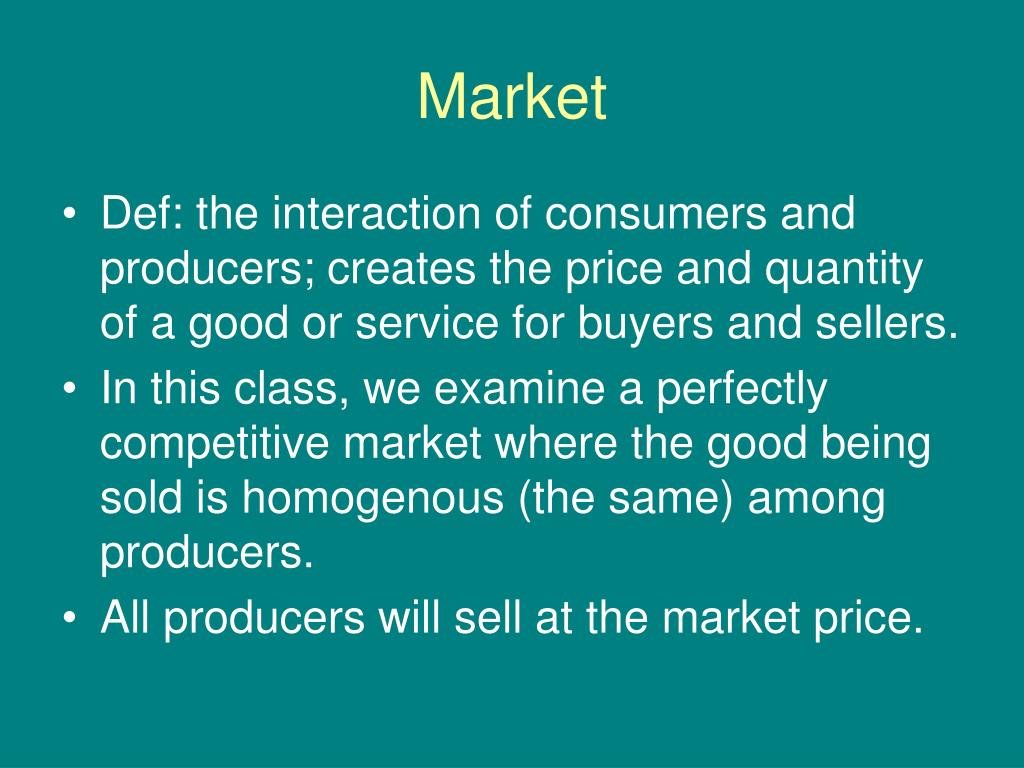 Market

• Def: the interaction of consumers and producers; creates the price and quantity of a good or service for buyers and sellers.
• In this class, we examine a perfectly competitive market where the good being sold is homogenous (the same) among producers.
• All producers will sell at the market price.